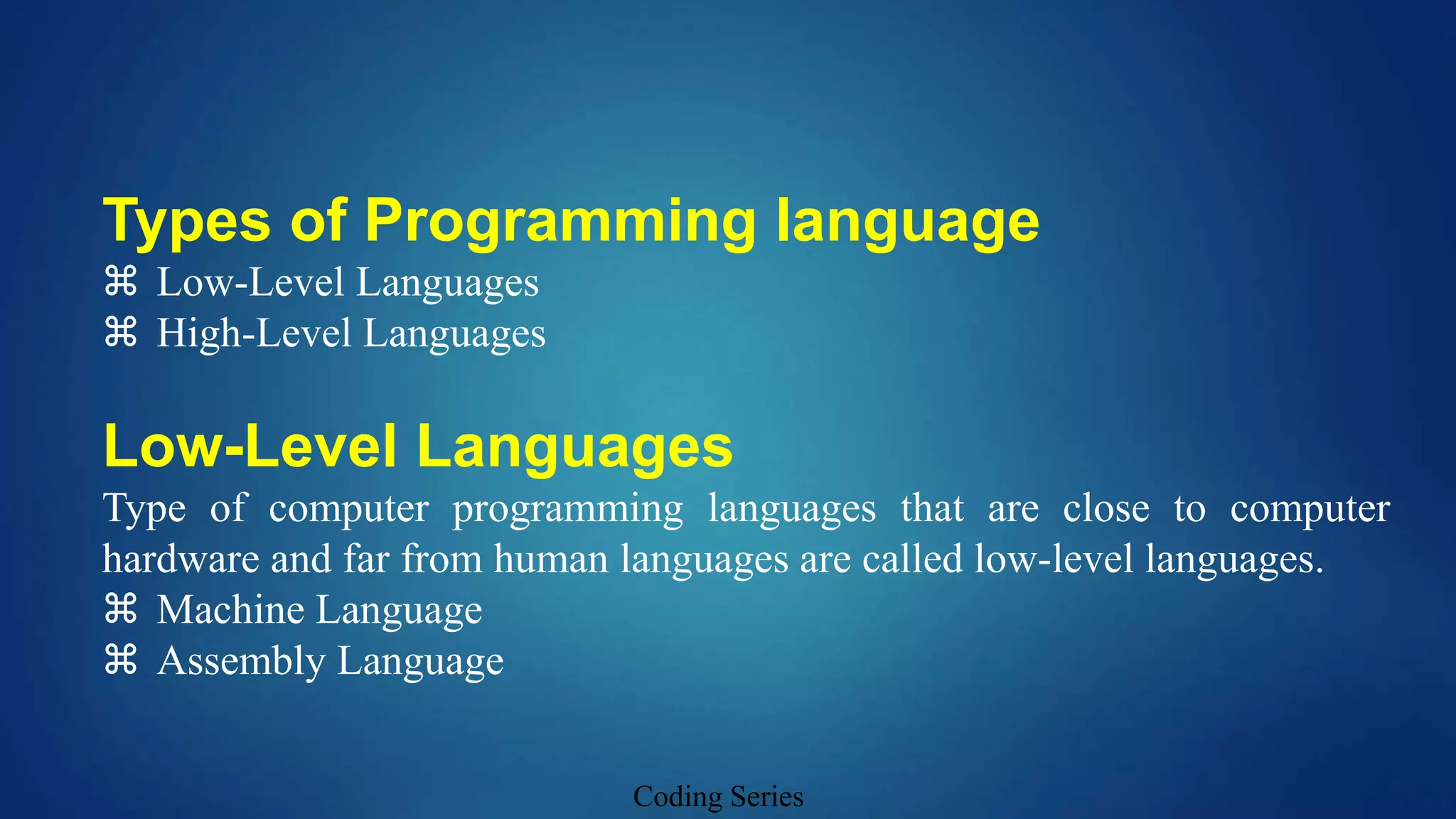 Types of Programming language
⌘ Low-Level Languages
⌘ High-Level Languages

Low-Level Languages
Type of computer programming languages that are close to computer hardware and far from human languages are called low-level languages.
⌘ Machine Language
⌘ Assembly Language

Coding Series